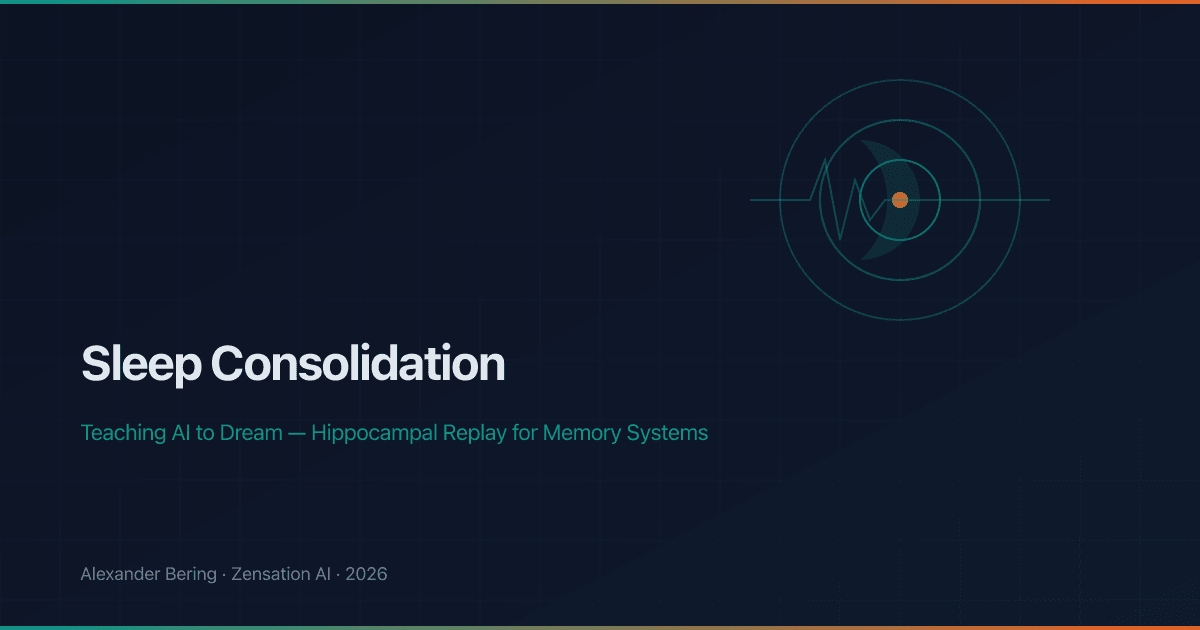 Sleep Consolidation

Teaching AI to Dream — Hippocampal Replay for Memory Systems

Alexander Bering · Zensation AI · 2026